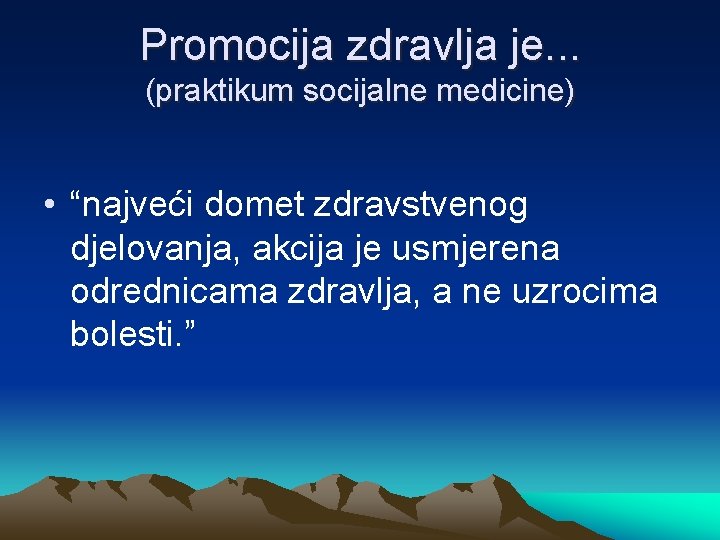 Promocija zdravlja je...
(praktikum socijalne medicine)

• “najveći domet zdravstvenog djelovanja, akcija je usmjerena odrednicama zdravlja, a ne uzrocima bolesti.”